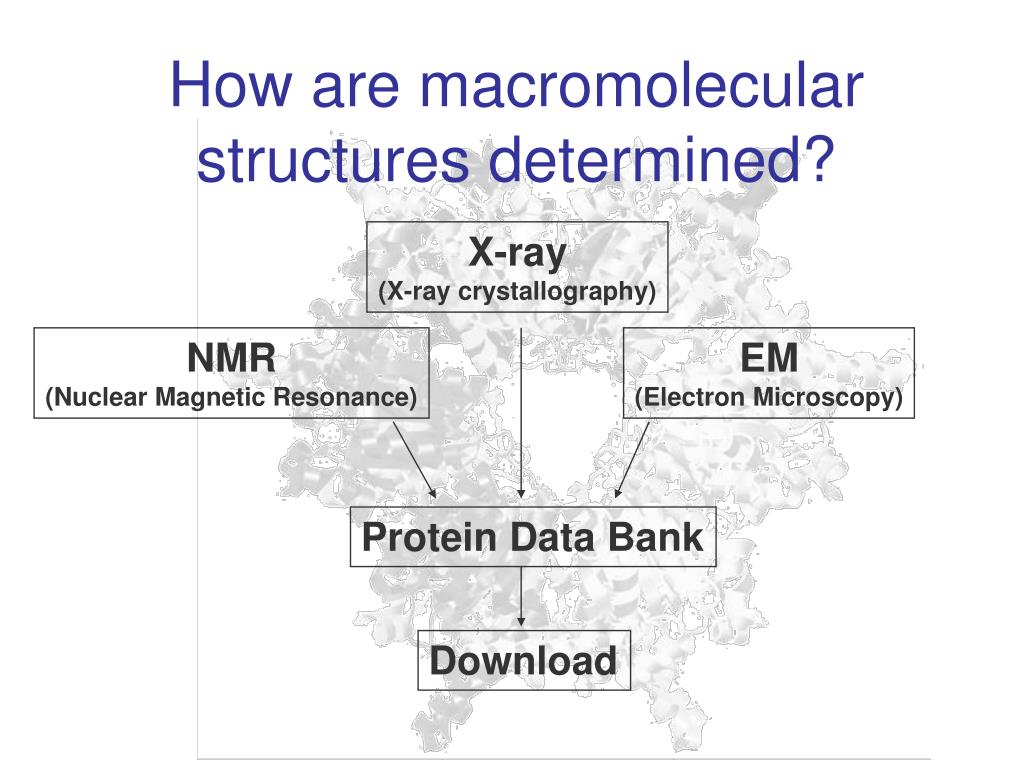 How are macromolecular structures determined?

X-ray
(X-ray crystallography)

NMR
(Nuclear Magnetic Resonance)

EM
(Electron Microscopy)

Protein Data Bank

Download